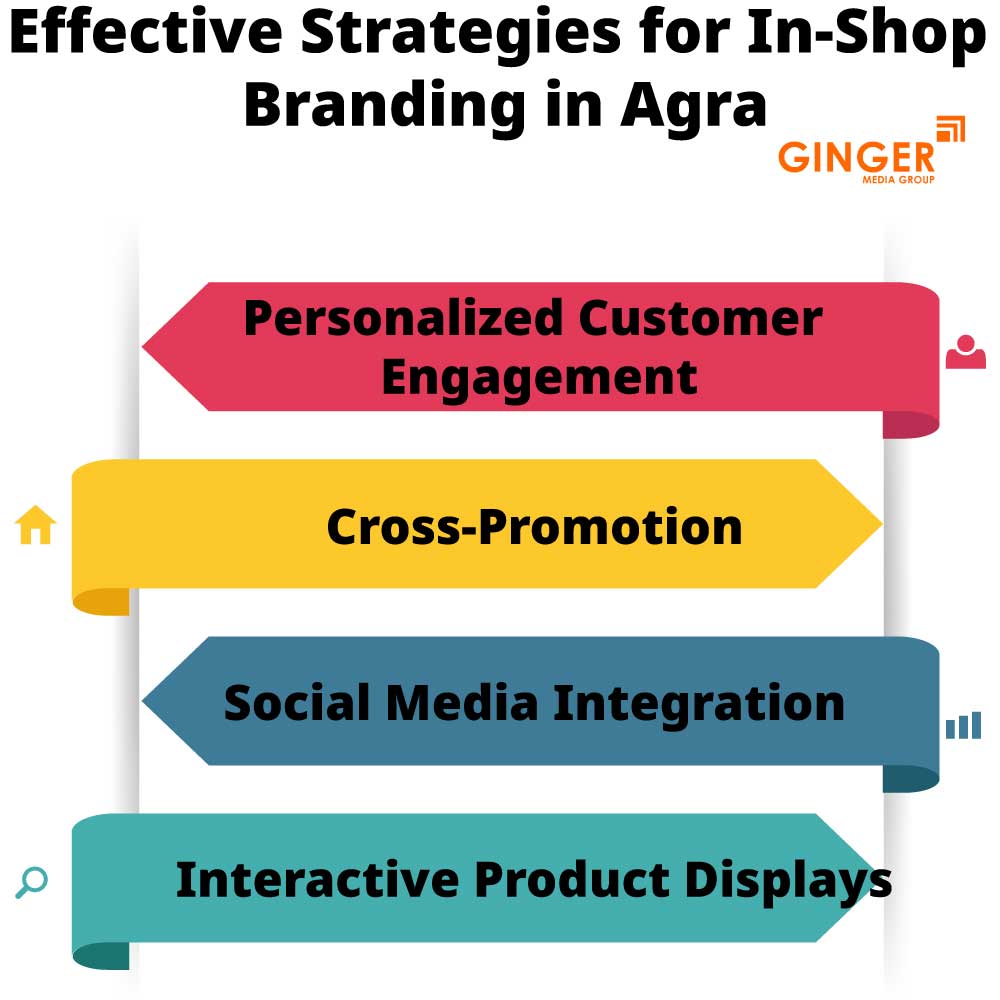 Effective Strategies for In-Shop Branding in Agra

GINGER
MEDIA GROUP

Personalized Customer Engagement

Cross-Promotion

Social Media Integration

Interactive Product Displays